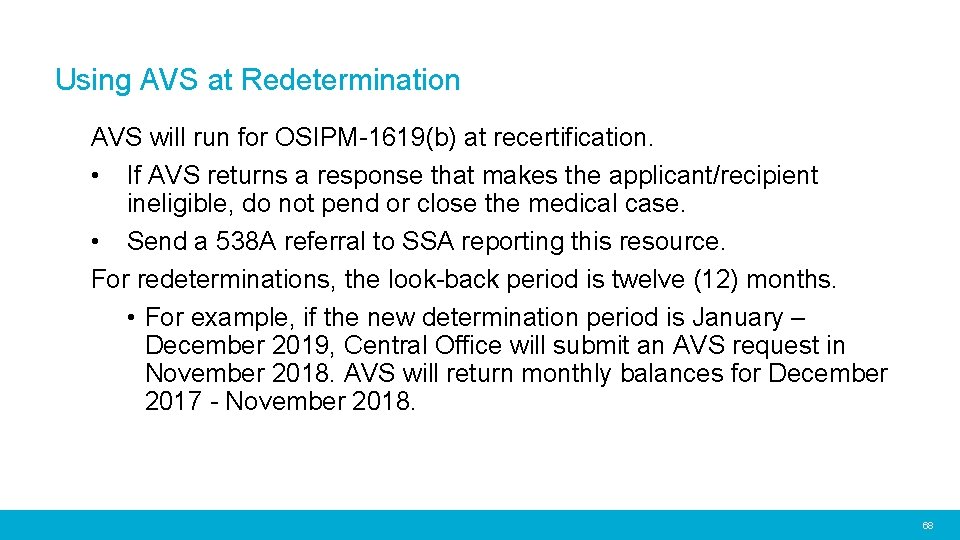 Using AVS at Redetermination

AVS will run for OSIPM-1619(b) at recertification.

• If AVS returns a response that makes the applicant/recipient ineligible, do not pend or close the medical case.

• Send a 538A referral to SSA reporting this resource.

For redeterminations, the look-back period is twelve (12) months.

• For example, if the new determination period is January – December 2019, Central Office will submit an AVS request in November 2018. AVS will return monthly balances for December 2017 - November 2018.

68